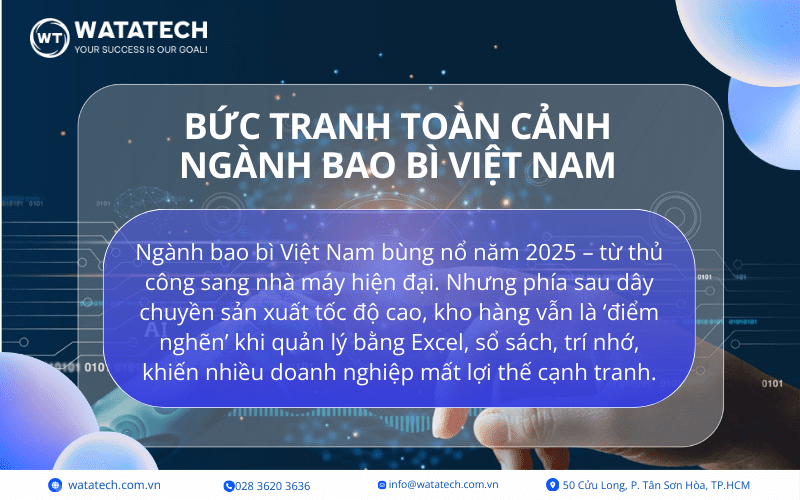 WT WATATECH
YOUR SUCCESS IS OUR GOAL!

BỨC TRANH TOÀN CẢNH NGÀNH BAO BÌ VIỆT NAM

Ngành bao bì Việt Nam bùng nổ năm 2025 – từ thủ công sang nhà máy hiện đại. Nhưng phía sau dây chuyền sản xuất tốc độ cao, kho hàng vẫn là ‘điểm nghẽn’ khi quản lý bằng Excel, sổ sách, trí nhớ, khiến nhiều doanh nghiệp mất lợi thế cạnh tranh.

watatech.com.vn 028 3620 3636 info@watatech.com.vn 50 Cửu Long, P. Tân Sơn Hòa, TP.HCM